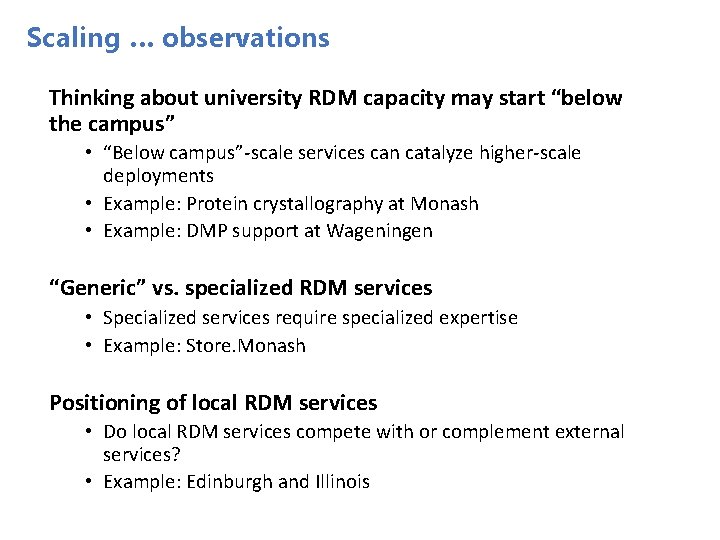 Scaling … observations

Thinking about university RDM capacity may start “below the campus”

• “Below campus”-scale services can catalyze higher-scale deployments
• Example: Protein crystallography at Monash
• Example: DMP support at Wageningen

“Generic” vs. specialized RDM services

• Specialized services require specialized expertise
• Example: Store.Monash

Positioning of local RDM services

• Do local RDM services compete with or complement external services?
• Example: Edinburgh and Illinois